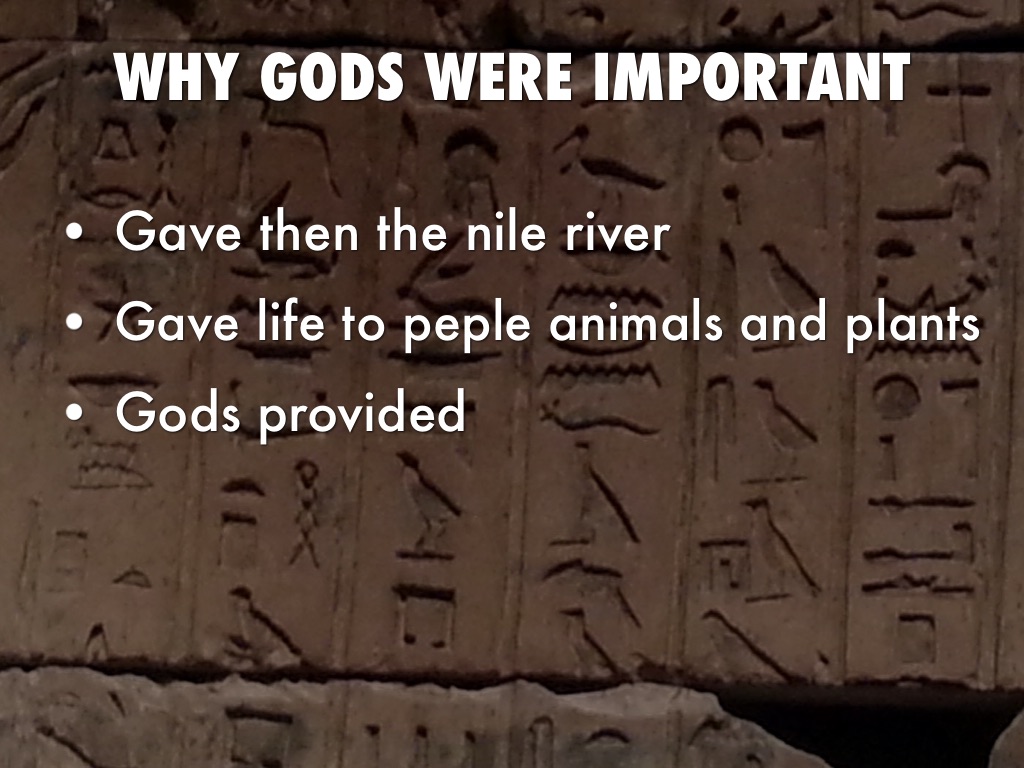 WHY GODS WERE IMPORTANT

• Gave then the nile river
• Gave life to peple animals and plants
• Gods provided